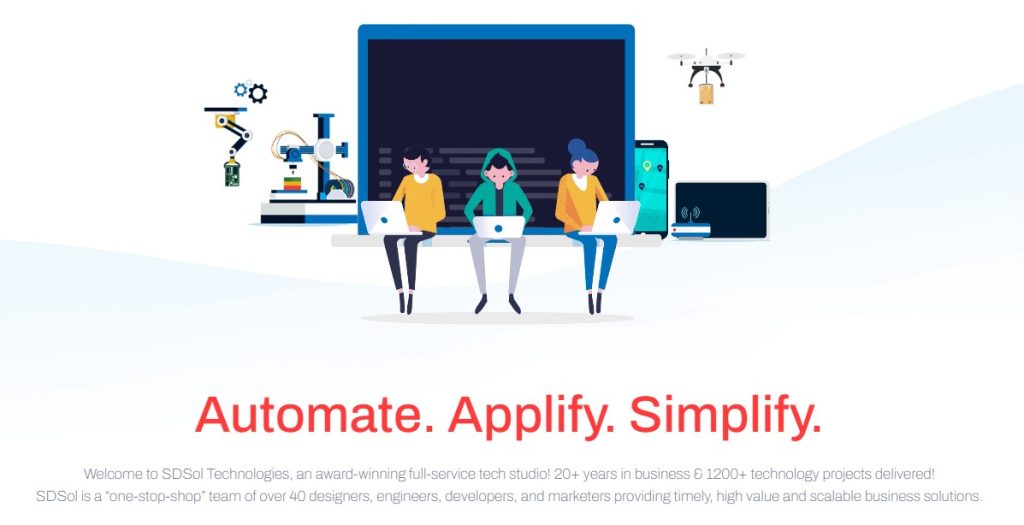 Automate. Applify. Simplify.

Welcome to SDSol Technologies, an award-winning full-service tech studio! 20+ years in business & 1200+ technology projects delivered! SDSol is a "one-stop-shop" team of over 40 designers, engineers, developers, and marketers providing timely, high value and scalable business solutions.